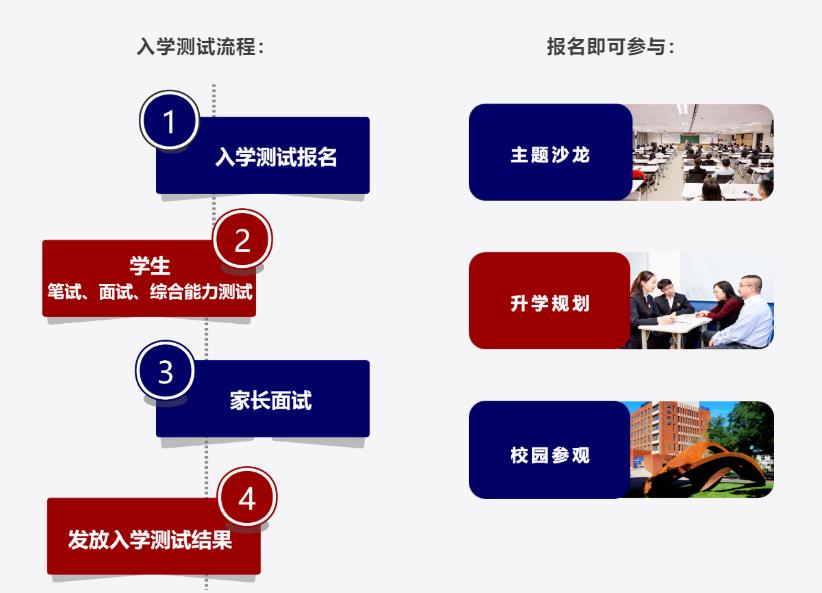 入学测试流程:

1
入学测试报名

2
学生
笔试、面试、综合能力测试

3
家长面试

4
发放入学测试结果

报名即可参与:

主题沙龙

升学规划

校园参观